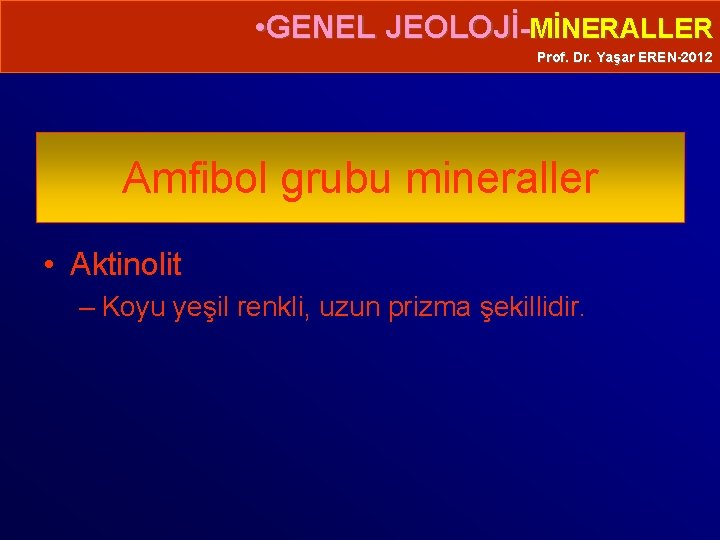 •GENEL JEOLOJİ-MİNERALLER
Prof. Dr. Yaşar EREN-2012

Amfibol grubu mineraller

• Aktinolit
– Koyu yeşil renkli, uzun prizma şekillidir.